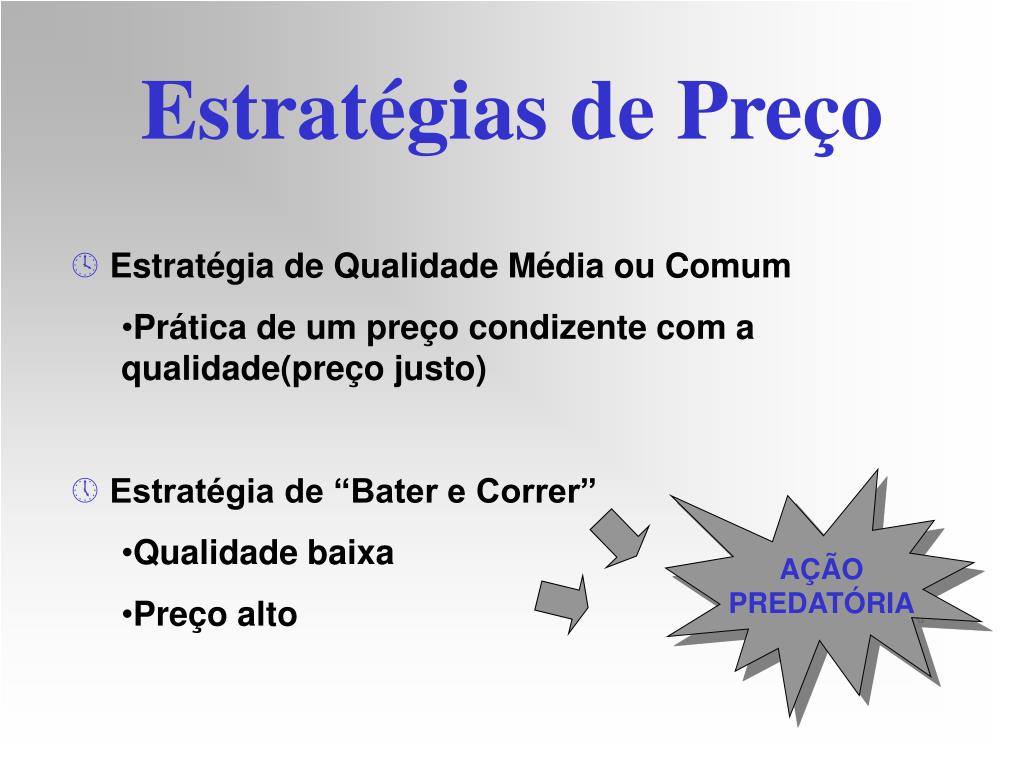 Estratégias de Preço

Estratégia de Qualidade Média ou Comum

•Prática de um preço condizente com a qualidade(preço justo)

Estratégia de “Bater e Correr”

•Qualidade baixa

•Preço alto

AÇÃO PREDATÓRIA